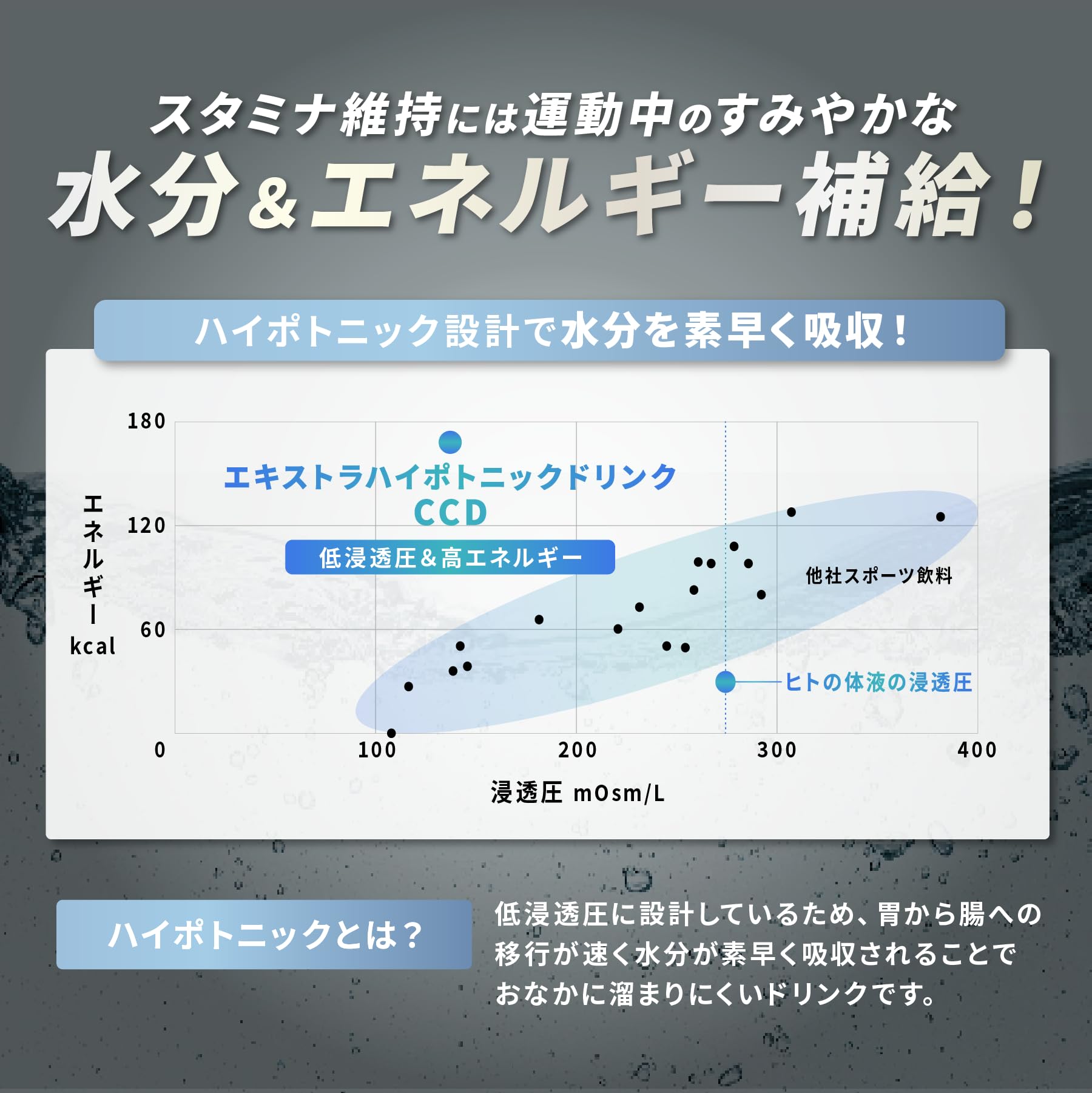 スタミナ維持には運動中のすみやかな
水分&エネルギー補給！

ハイポトニック設計で水分を素早く吸収！

180
120
60
0
エネルギー kcal

エキストラハイポトニックドリンク
CCD

低浸透圧&高エネルギー

他社スポーツ飲料

ヒトの体液の浸透圧

100
200
300
400

浸透圧 mOsm/L

ハイポトニックとは？

低浸透圧に設計しているため、胃から腸への移行が速く水分が素早く吸収されることでおなかに溜まりにくいドリンクです。